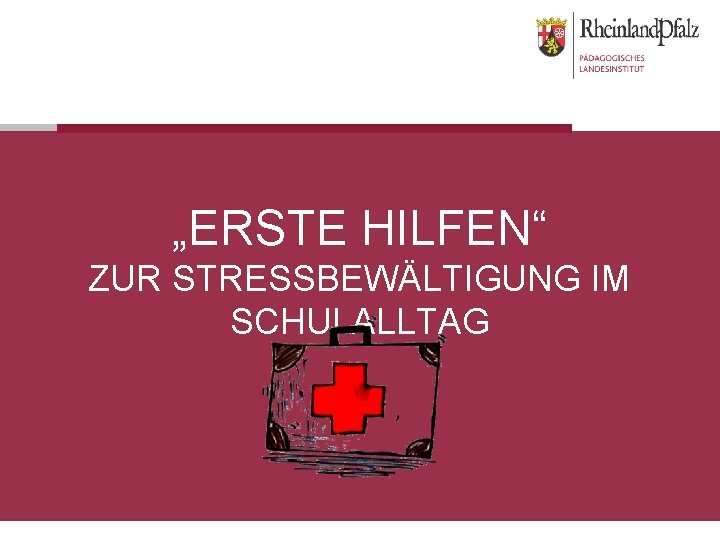 RheinlandPfalz
PÄDAGOGISCHES LANDESINSTITUT

„ERSTE HILFEN“
ZUR STRESSBEWÄLTIGUNG IM SCHULALLTAG